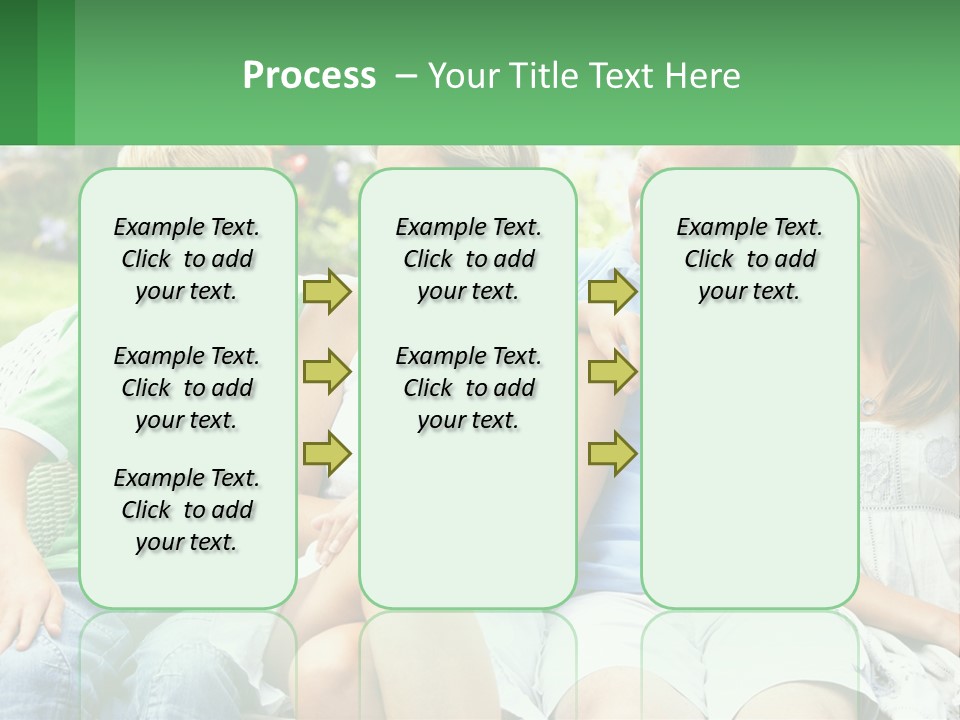 Process – Your Title Text Here

Example Text. Click to add your text.

Example Text. Click to add your text.

Example Text. Click to add your text.

Example Text. Click to add your text.

Example Text. Click to add your text.

Example Text. Click to add your text.